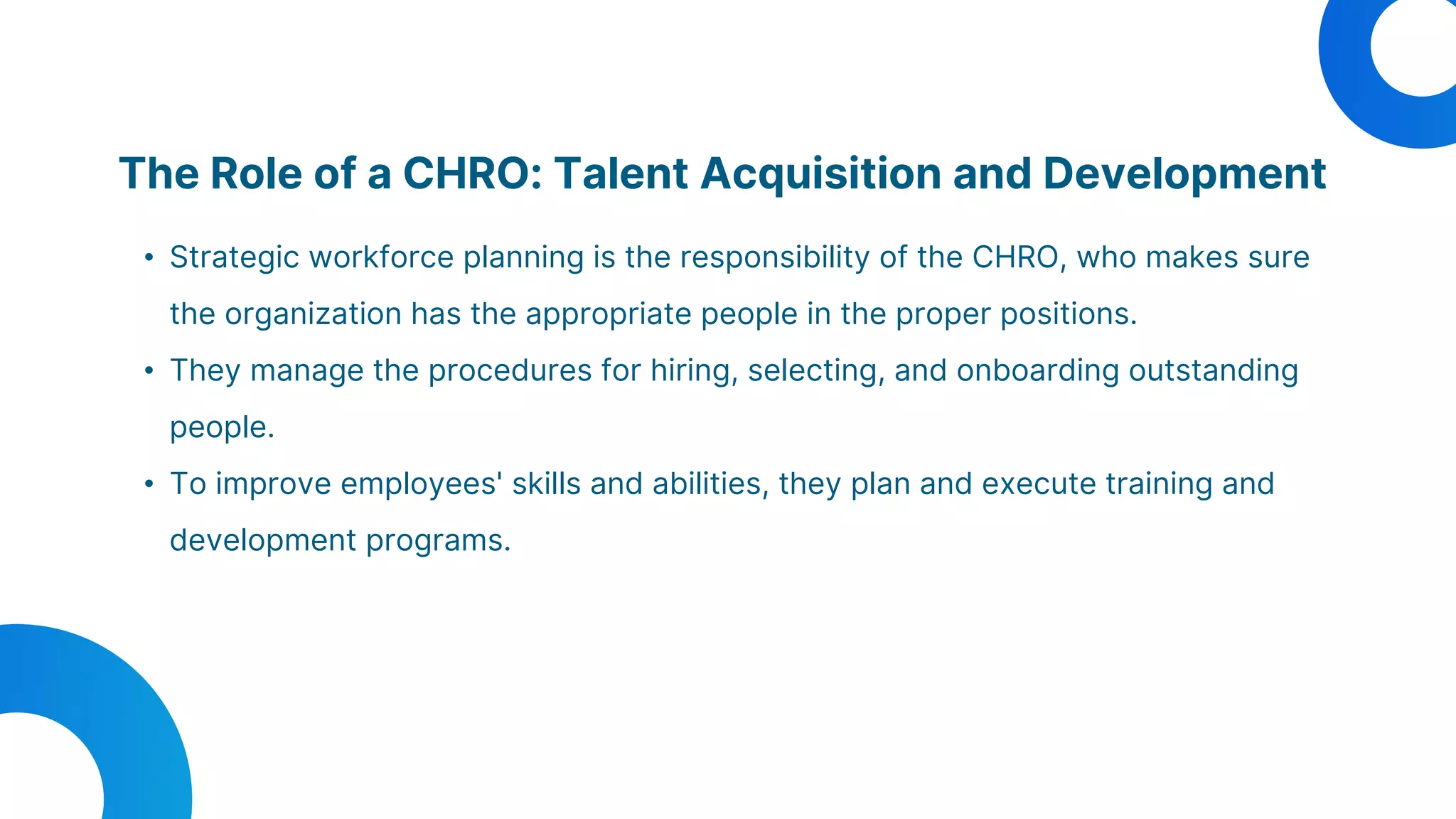 The Role of a CHRO: Talent Acquisition and Development

• Strategic workforce planning is the responsibility of the CHRO, who makes sure the organization has the appropriate people in the proper positions.
• They manage the procedures for hiring, selecting, and onboarding outstanding people.
• To improve employees' skills and abilities, they plan and execute training and development programs.